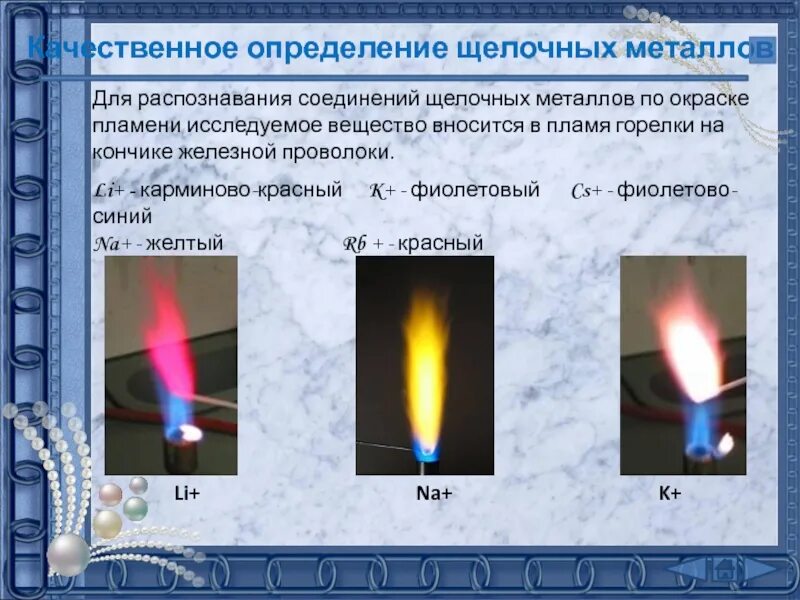 Качественное определение щелочных металлов

Для распознавания соединений щелочных металлов по окраске пламени исследуемое вещество вносится в пламя горелки на кончике железной проволоки.

Li+ - карминово-красный K+ - фиолетовый Cs+ - фиолетово-синий
Na+ - желтый Rb + - красный

Li+

Na+

K+